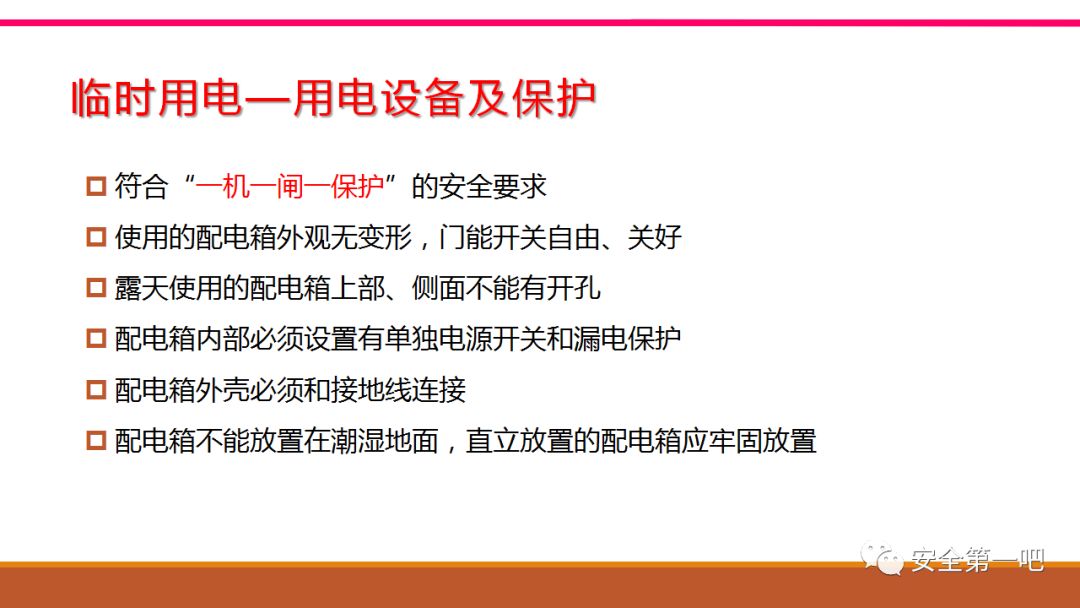 临时用电—用电设备及保护

□ 符合“一机一闸一保护”的安全要求

□ 使用的配电箱外观无变形，门能开关自由、关好

□ 露天使用的配电箱上部、侧面不能有开孔

□ 配电箱内部必须设置有单独电源开关和漏电保护

□ 配电箱外壳必须和接地线连接

□ 配电箱不能放置在潮湿地面，直立放置的配电箱应牢固放置

安全第一吧